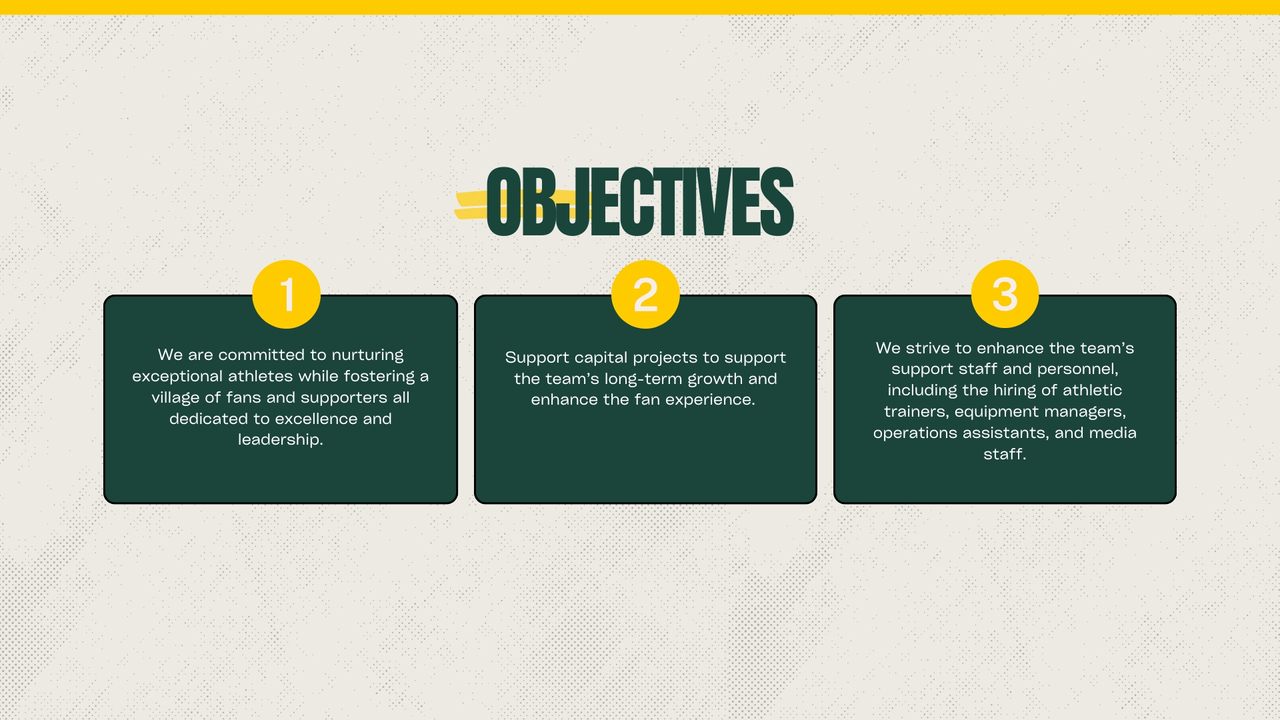 OBJECTIVES

1

We are committed to nurturing exceptional athletes while fostering a village of fans and supporters all dedicated to excellence and leadership.

2

Support capital projects to support the team's long-term growth and enhance the fan experience.

3

We strive to enhance the team's support staff and personnel, including the hiring of athletic trainers, equipment managers, operations assistants, and media staff.